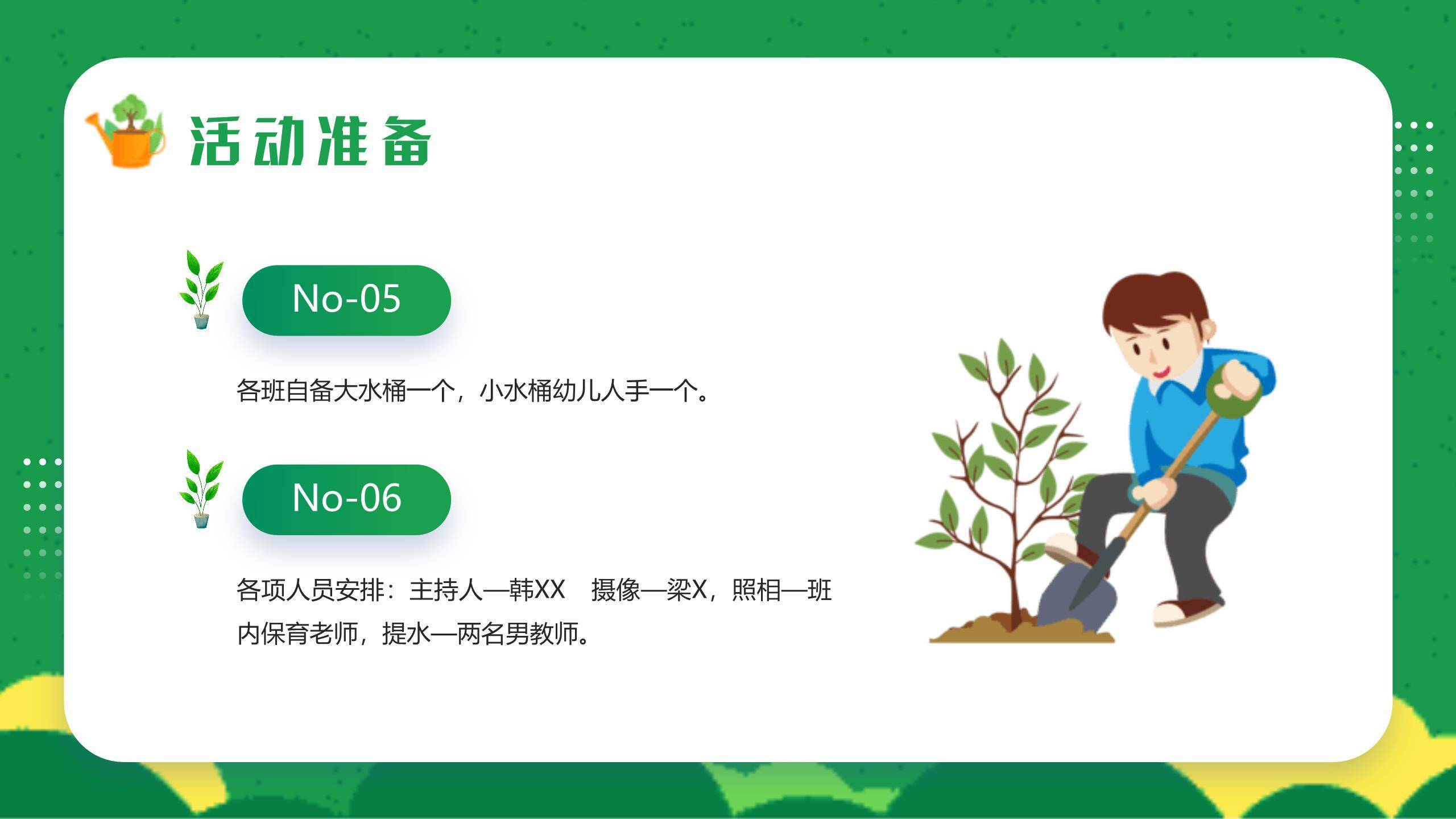 活动准备

No-05

各班自备大水桶一个，小水桶幼儿人手一个。

No-06

各项人员安排：主持人—韩XX　摄像—梁X，照相—班内保育老师，提水—两名男教师。